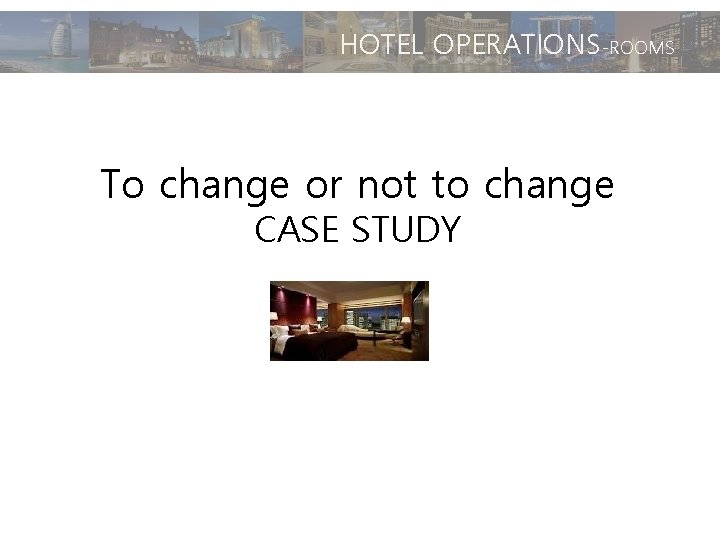 HOTEL OPERATIONS-ROOMS

To change or not to change
CASE STUDY